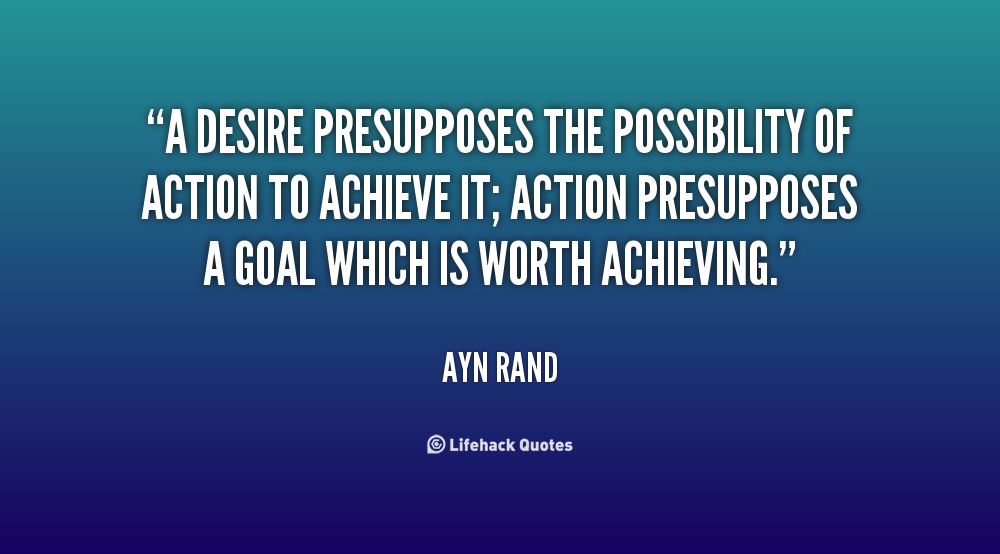 “A DESIRE PRESUPPOSES THE POSSIBILITY OF ACTION TO ACHIEVE IT; ACTION PRESUPPOSES A GOAL WHICH IS WORTH ACHIEVING.”

AYN RAND

Lifehack Quotes